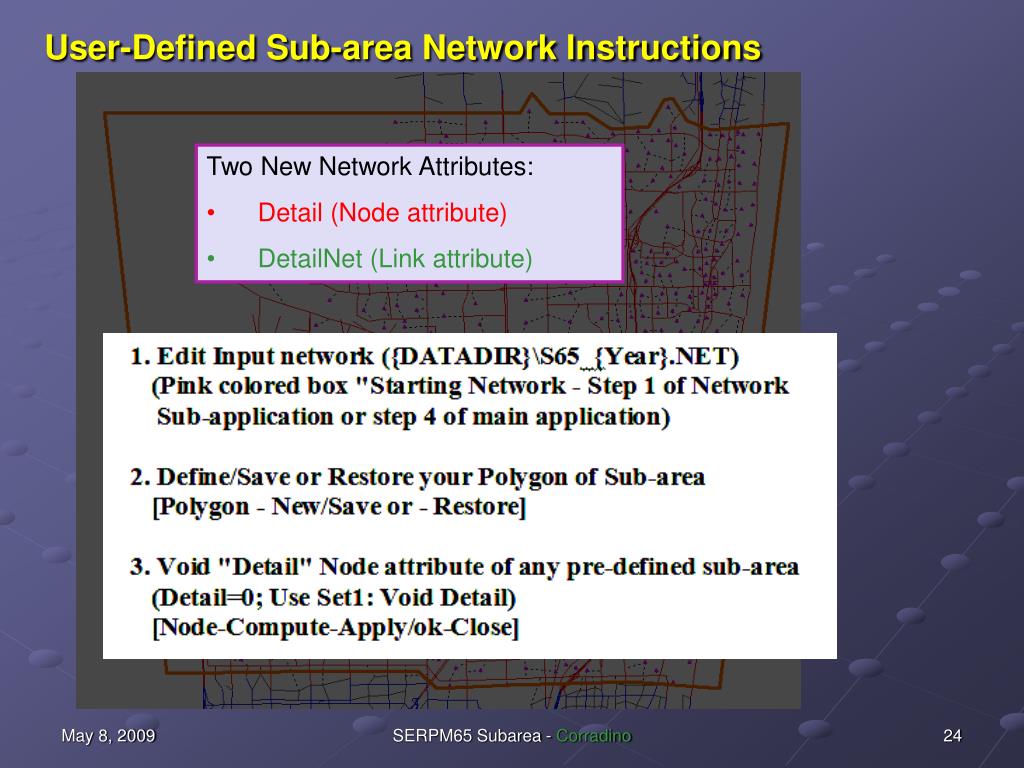 User-Defined Sub-area Network Instructions

Two New Network Attributes:

• Detail (Node attribute)

• DetailNet (Link attribute)

1. Edit Input network ({DATADIR}\S65_{Year}.NET)
(Pink colored box "Starting Network - Step 1 of Network Sub-application or step 4 of main application)

2. Define/Save or Restore your Polygon of Sub-area
[Polygon - New/Save or - Restore]

3. Void "Detail" Node attribute of any pre-defined sub-area
(Detail=0; Use Set1: Void Detail)
[Node-Compute-Apply/ok-Close]

May 8, 2009

SERPM65 Subarea - Corradino

24